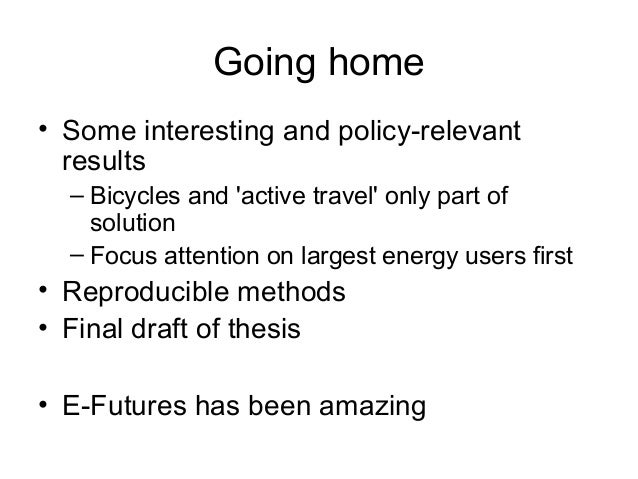 Going home

• Some interesting and policy-relevant results
– Bicycles and 'active travel' only part of solution
– Focus attention on largest energy users first
• Reproducible methods
• Final draft of thesis

• E-Futures has been amazing